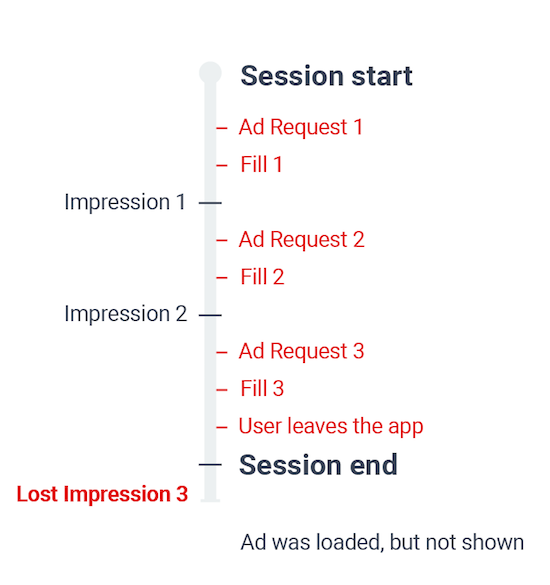 Session start

Ad Request 1

Fill 1

Impression 1

Ad Request 2

Fill 2

Impression 2

Ad Request 3

Fill 3

User leaves the app

Session end

Lost Impression 3

Ad was loaded, but not shown